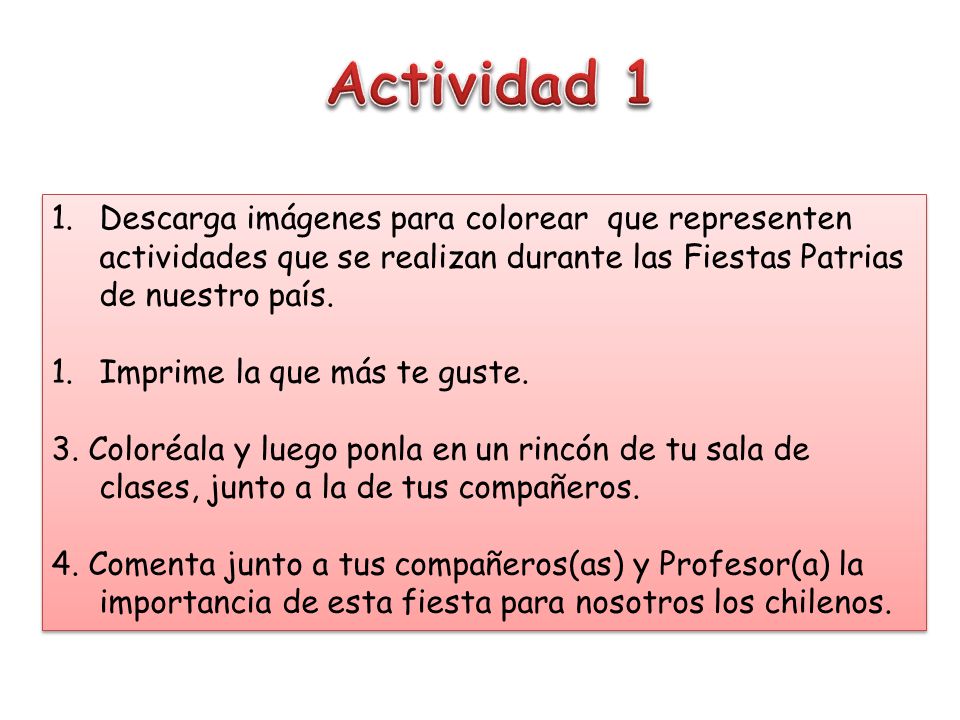 Actividad 1

1. Descarga imágenes para colorear que representen actividades que se realizan durante las Fiestas Patrias de nuestro país.

1. Imprime la que más te guste.

3. Coloréala y luego ponla en un rincón de tu sala de clases, junto a la de tus compañeros.

4. Comenta junto a tus compañeros(as) y Profesor(a) la importancia de esta fiesta para nosotros los chilenos.